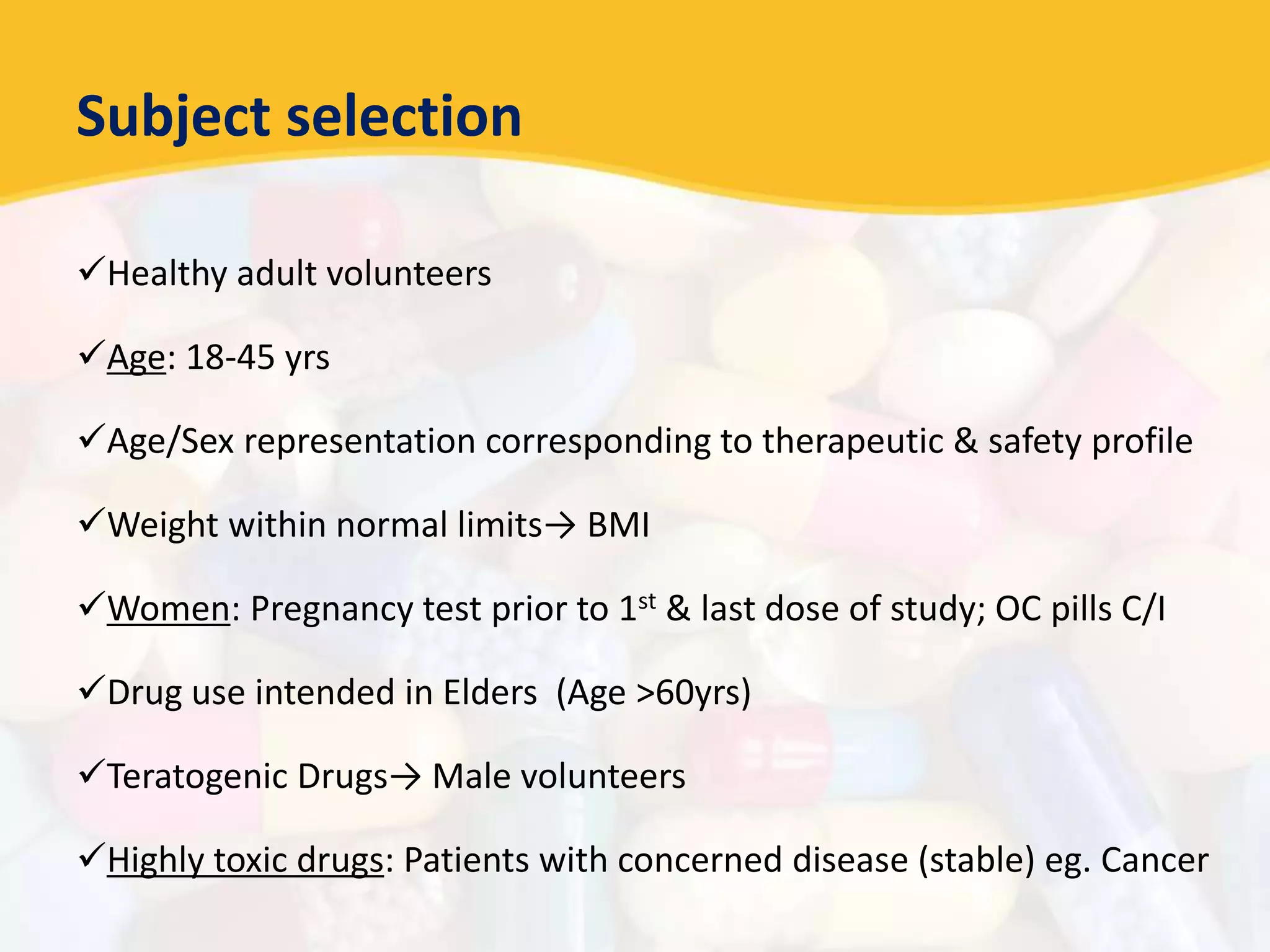 Subject selection

✓Healthy adult volunteers

✓Age: 18-45 yrs

✓Age/Sex representation corresponding to therapeutic & safety profile

✓Weight within normal limits→ BMI

✓Women: Pregnancy test prior to 1$^{st}$ & last dose of study; OC pills C/I

✓Drug use intended in Elders (Age >60yrs)

✓Teratogenic Drugs→ Male volunteers

✓Highly toxic drugs: Patients with concerned disease (stable) eg. Cancer